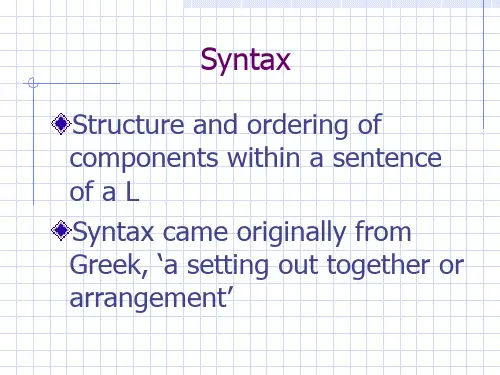 Syntax

Structure and ordering of components within a sentence of a L

Syntax came originally from Greek, ‘a setting out together or arrangement’